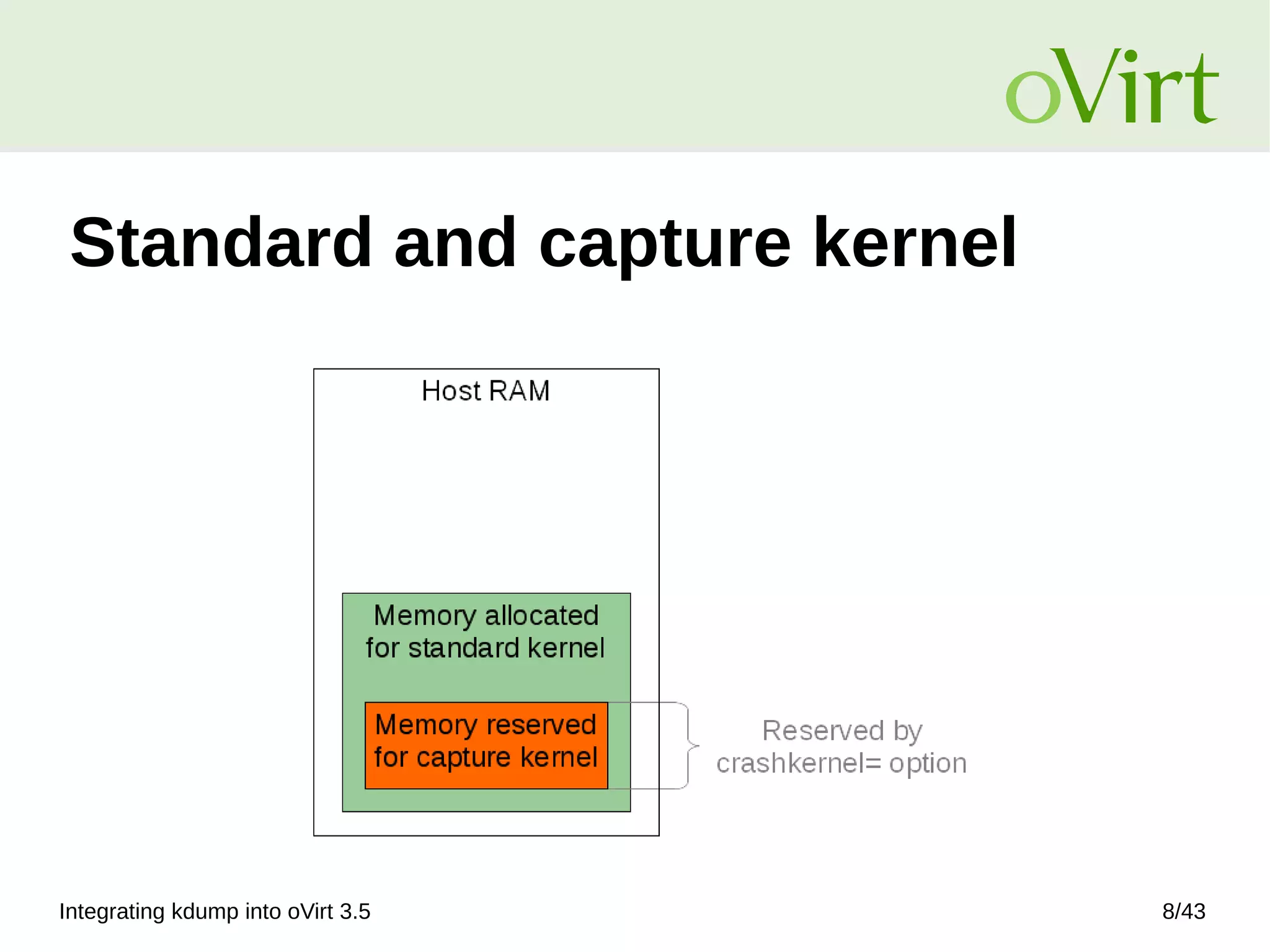 oVirt

Standard and capture kernel

Host RAM

Memory allocated for standard kernel

Memory reserved for capture kernel

Reserved by crashkernel= option

Integrating kdump into oVirt 3.5

8/43